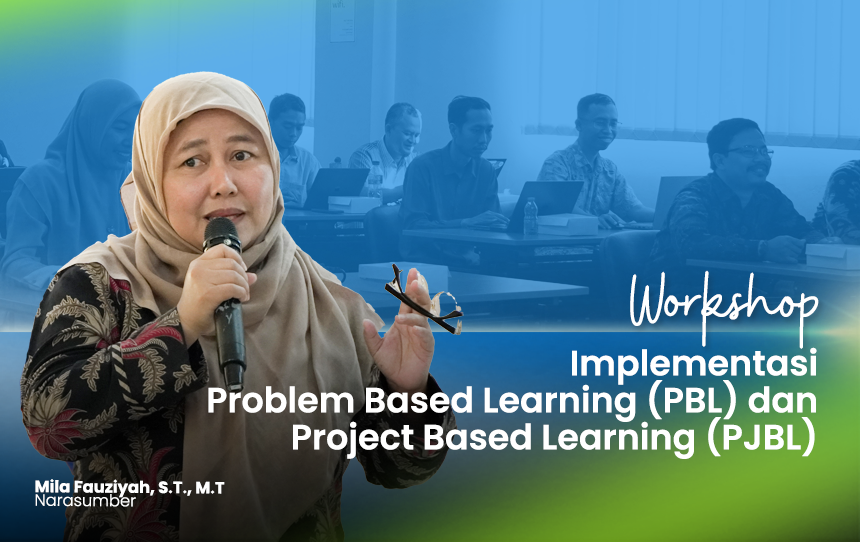 Workshop
Implementasi
Problem Based Learning (PBL) dan
Project Based Learning (PJBL)

Mila Fauziyah, S.T., M.T
Narasumber